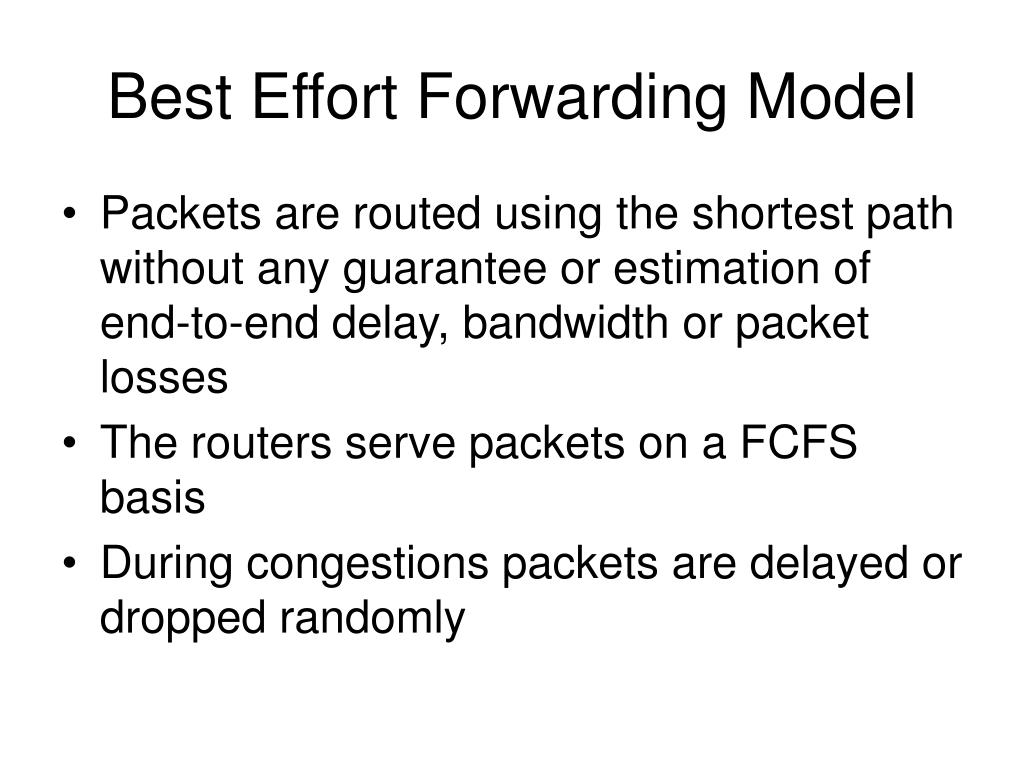 Best Effort Forwarding Model

• Packets are routed using the shortest path without any guarantee or estimation of end-to-end delay, bandwidth or packet losses
• The routers serve packets on a FCFS basis
• During congestions packets are delayed or dropped randomly